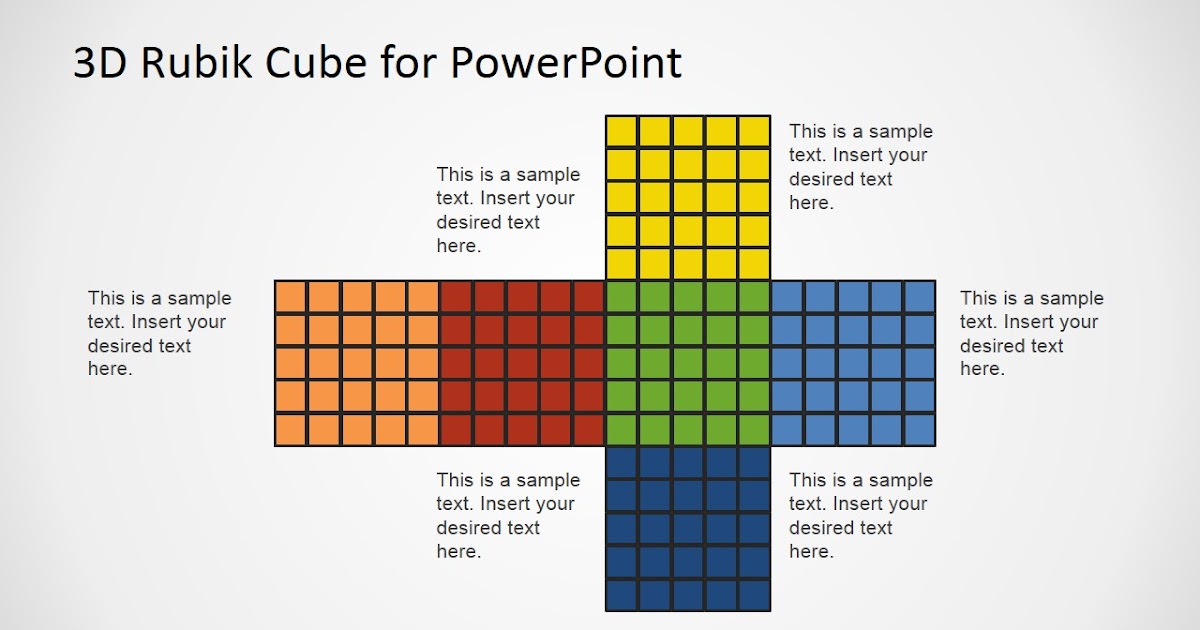 3D Rubik Cube for PowerPoint

This is a sample text. Insert your desired text here.

This is a sample text. Insert your desired text here.

This is a sample text. Insert your desired text here.

This is a sample text. Insert your desired text here.

This is a sample text. Insert your desired text here.

This is a sample text. Insert your desired text here.